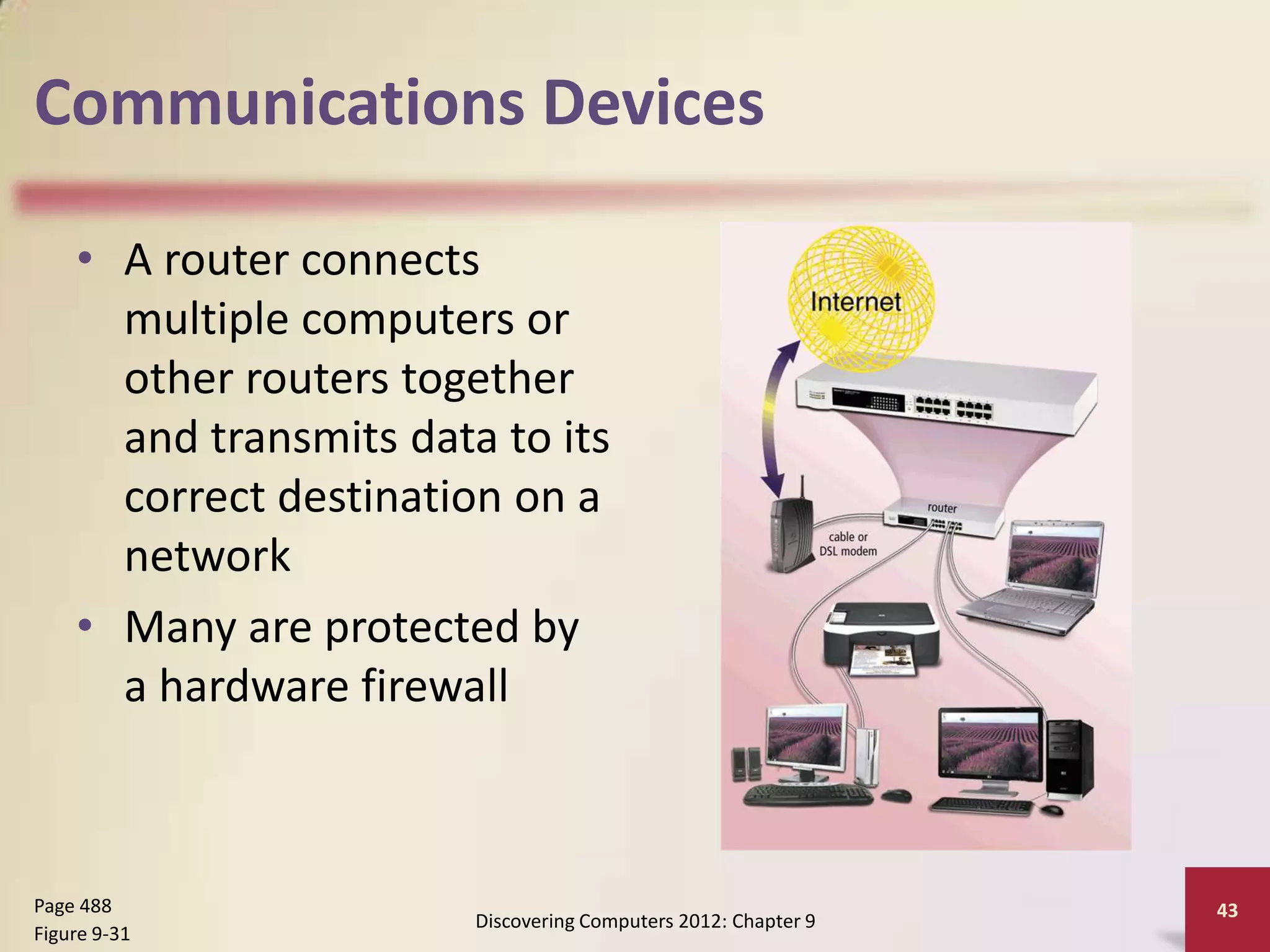 Communications Devices

• A router connects multiple computers or other routers together and transmits data to its correct destination on a network

• Many are protected by a hardware firewall

Internet

router

cable or DSL modem

Page 488
Figure 9-31

Discovering Computers 2012: Chapter 9

43